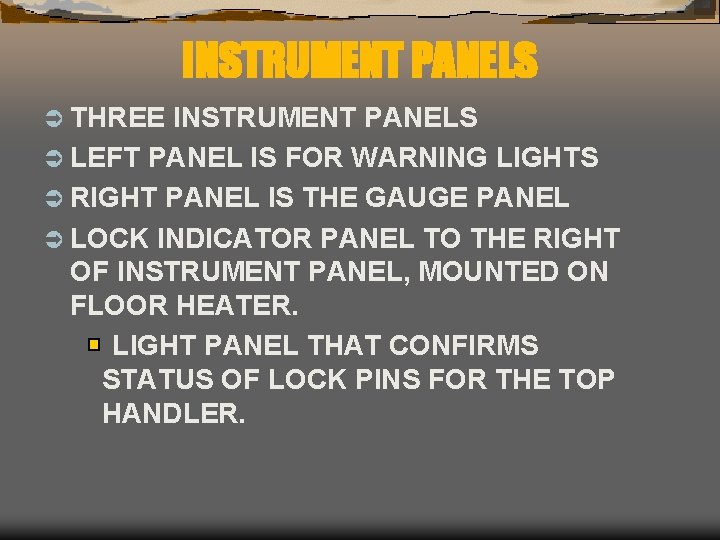 INSTRUMENT PANELS

THREE INSTRUMENT PANELS

LEFT PANEL IS FOR WARNING LIGHTS

RIGHT PANEL IS THE GAUGE PANEL

LOCK INDICATOR PANEL TO THE RIGHT OF INSTRUMENT PANEL, MOUNTED ON FLOOR HEATER.

LIGHT PANEL THAT CONFIRMS STATUS OF LOCK PINS FOR THE TOP HANDLER.